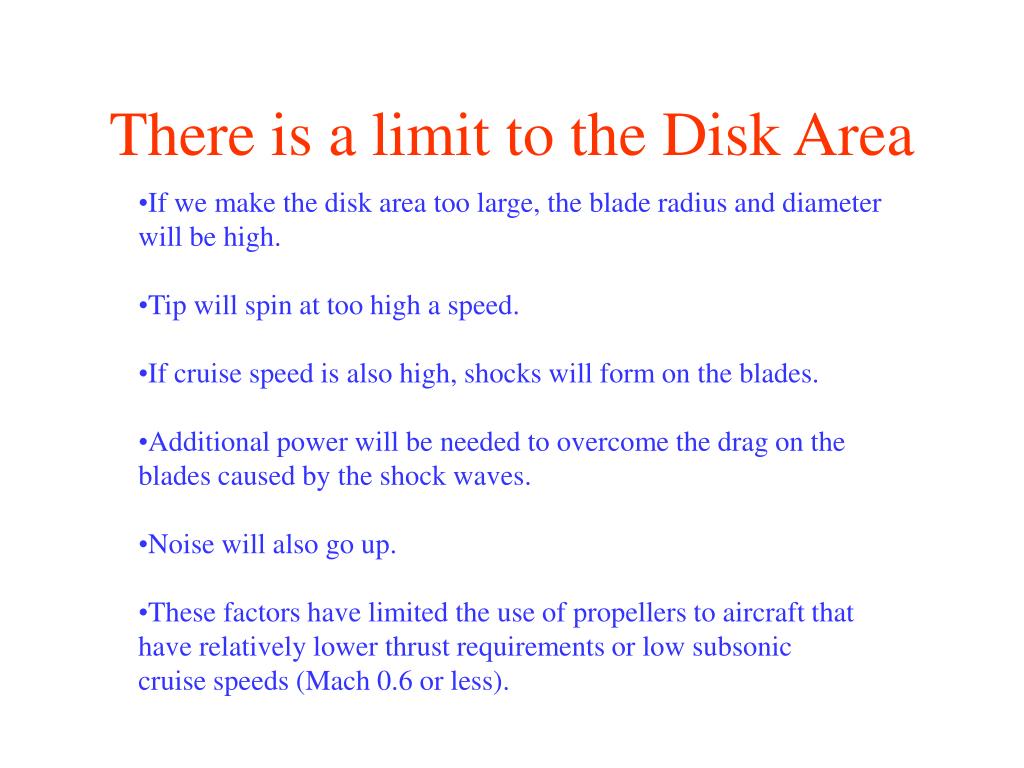 There is a limit to the Disk Area

•If we make the disk area too large, the blade radius and diameter will be high.

•Tip will spin at too high a speed.

•If cruise speed is also high, shocks will form on the blades.

•Additional power will be needed to overcome the drag on the blades caused by the shock waves.

•Noise will also go up.

•These factors have limited the use of propellers to aircraft that have relatively lower thrust requirements or low subsonic cruise speeds (Mach 0.6 or less).